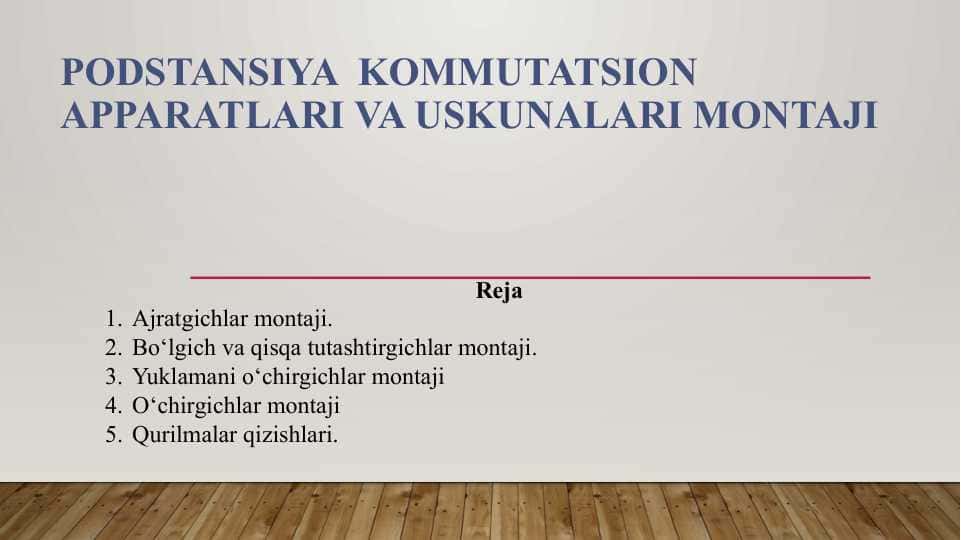 PODSTANSIYA KOMMUTATSION APPARATLARI VA USKUNALARI MONTAJI

Reja

1. Ajratgichlar montaji.
2. Bo‘lgich va qisqa tutashtirgichlar montaji.
3. Yuklamani o‘chirgichlar montaji
4. O‘chirgichlar montaji
5. Qurilmalar qizishlari.